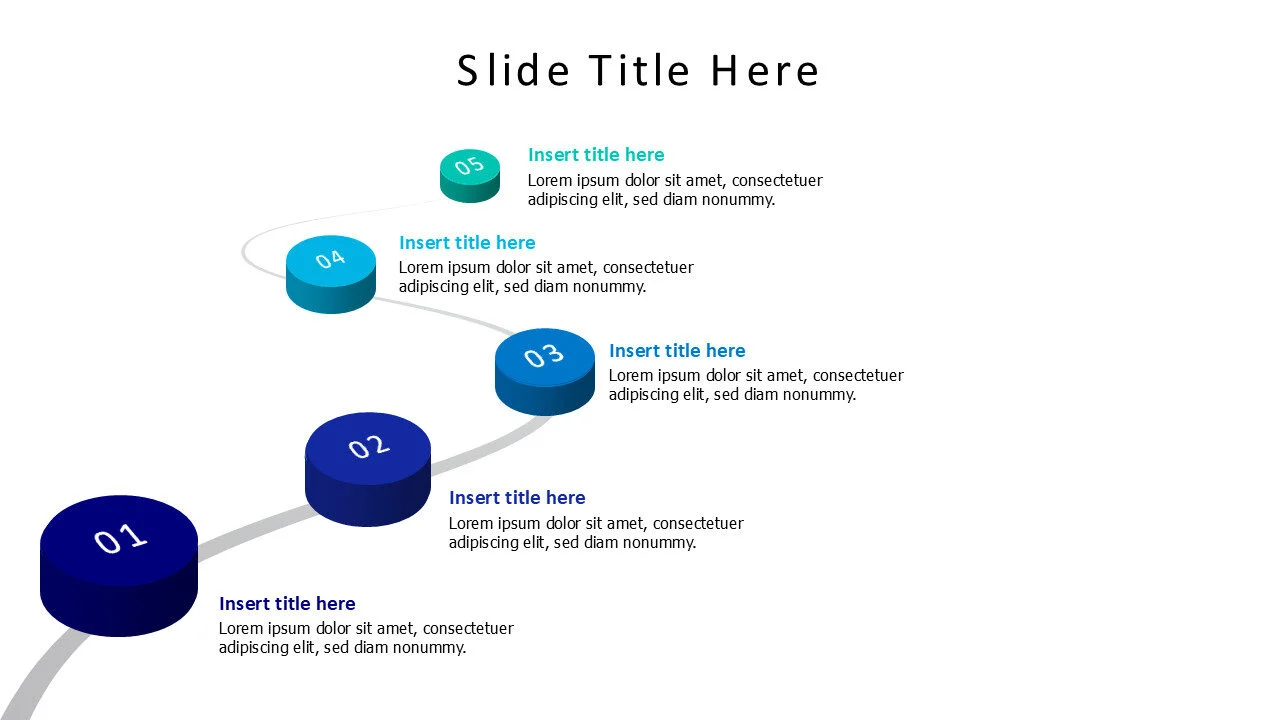 Slide Title Here

05

Insert title here
Lorem ipsum dolor sit amet, consectetuer adipiscing elit, sed diam nonummy.

04

Insert title here
Lorem ipsum dolor sit amet, consectetuer adipiscing elit, sed diam nonummy.

03

Insert title here
Lorem ipsum dolor sit amet, consectetuer adipiscing elit, sed diam nonummy.

02

Insert title here
Lorem ipsum dolor sit amet, consectetuer adipiscing elit, sed diam nonummy.

01

Insert title here
Lorem ipsum dolor sit amet, consectetuer adipiscing elit, sed diam nonummy.